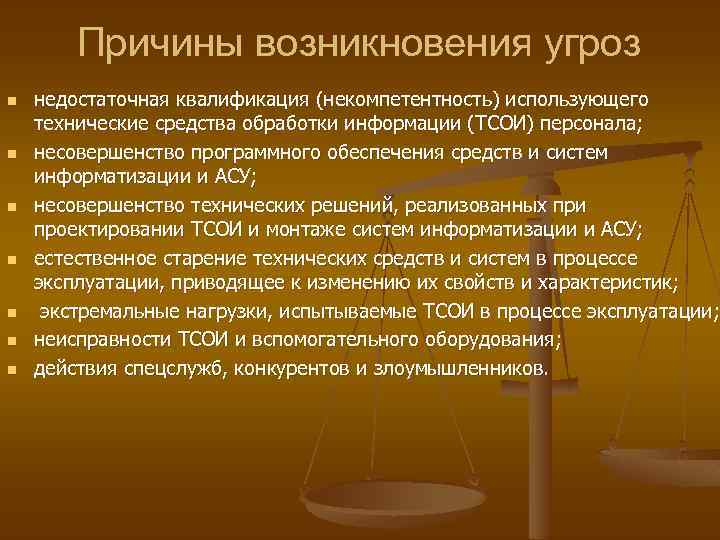 Причины возникновения угроз

- недостаточная квалификация (некомпетентность) использующего технические средства обработки информации (ТСОИ) персонала;
- несовершенство программного обеспечения средств и систем информатизации и АСУ;
- несовершенство технических решений, реализованных при проектировании ТСОИ и монтаже систем информатизации и АСУ;
- естественное старение технических средств и систем в процессе эксплуатации, приводящее к изменению их свойств и характеристик;
- экстремальные нагрузки, испытываемые ТСОИ в процессе эксплуатации;
- неисправности ТСОИ и вспомогательного оборудования;
- действия спецслужб, конкурентов и злоумышленников.